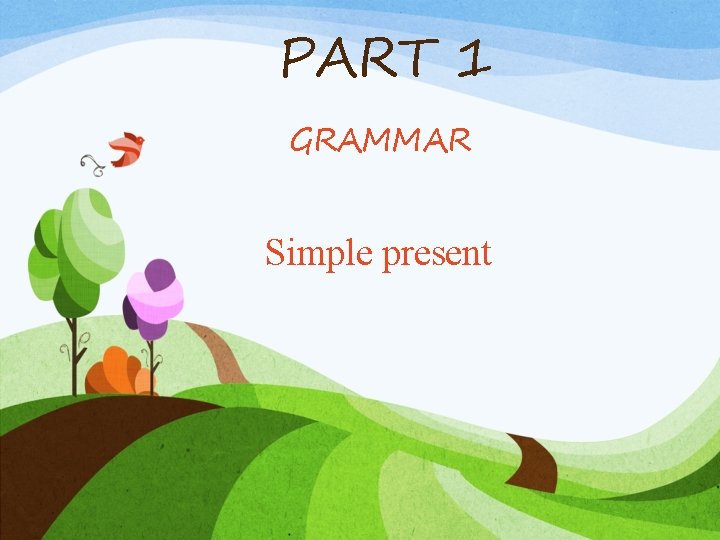 PART 1

GRAMMAR

Simple present